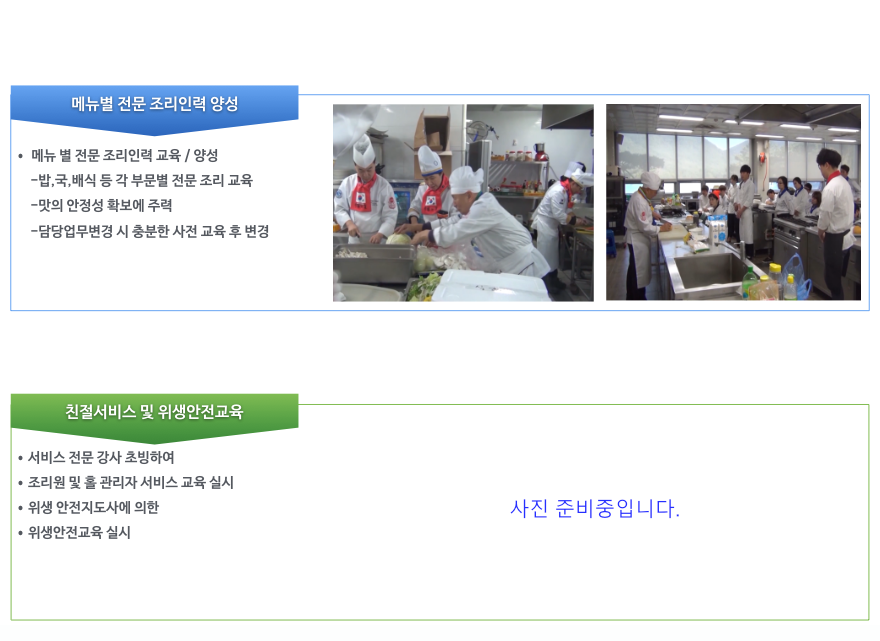 메뉴별 전문 조리인력 양성

• 메뉴 별 전문 조리인력 교육 / 양성
-밥,국,배식 등 각 부문별 전문 조리 교육
-맛의 안정성 확보에 주력
-담당업무변경 시 충분한 사전 교육 후 변경

친절서비스 및 위생안전교육

• 서비스 전문 강사 초빙하여
• 조리원 및 홀 관리자 서비스 교육 실시
• 위생 안전지도사에 의한
• 위생안전교육 실시

사진 준비중입니다.